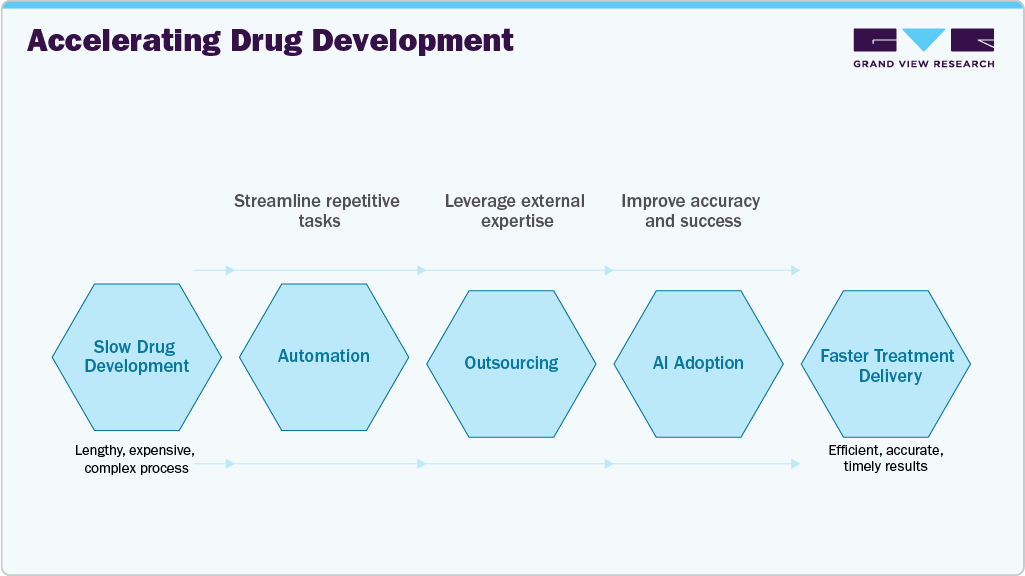 Accelerating Drug Development

GRAND VIEW RESEARCH

Streamline repetitive tasks

Leverage external expertise

Improve accuracy and success

Slow Drug Development

Automation

Outsourcing

AI Adoption

Faster Treatment Delivery

Lengthy, expensive, complex process

Efficient, accurate, timely results